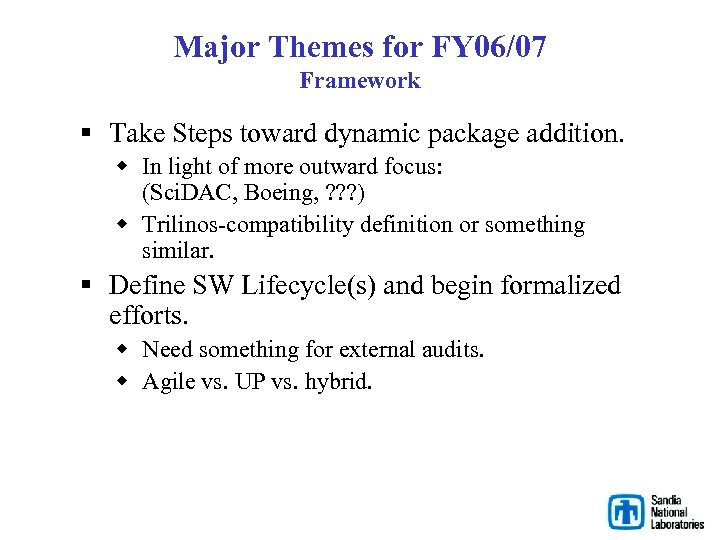 Major Themes for FY06/07
Framework

▪ Take Steps toward dynamic package addition.
◆ In light of more outward focus: (SciDAC, Boeing, ???)
◆ Trilinos-compatibility definition or something similar.

▪ Define SW Lifecycle(s) and begin formalized efforts.
◆ Need something for external audits.
◆ Agile vs. UP vs. hybrid.

Sandia National Laboratories